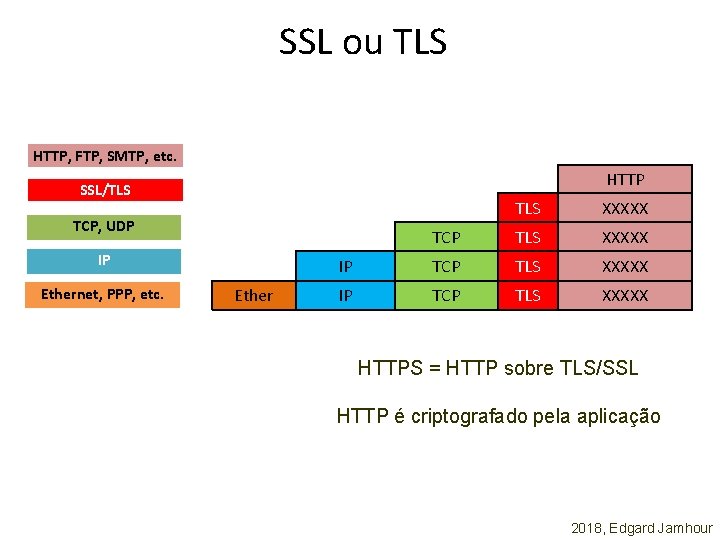 SSL ou TLS

HTTP, FTP, SMTP, etc.

SSL/TLS

TCP, UDP

IP

Ethernet, PPP, etc.

| | | | | HTTP |
|---|---|---|---|---|
| | | | TLS | XXXXX |
| | | TCP | TLS | XXXXX |
| | IP | TCP | TLS | XXXXX |
| Ether | IP | TCP | TLS | XXXXX |

HTTPS = HTTP sobre TLS/SSL

HTTP é criptografado pela aplicação

2018, Edgard Jamhour